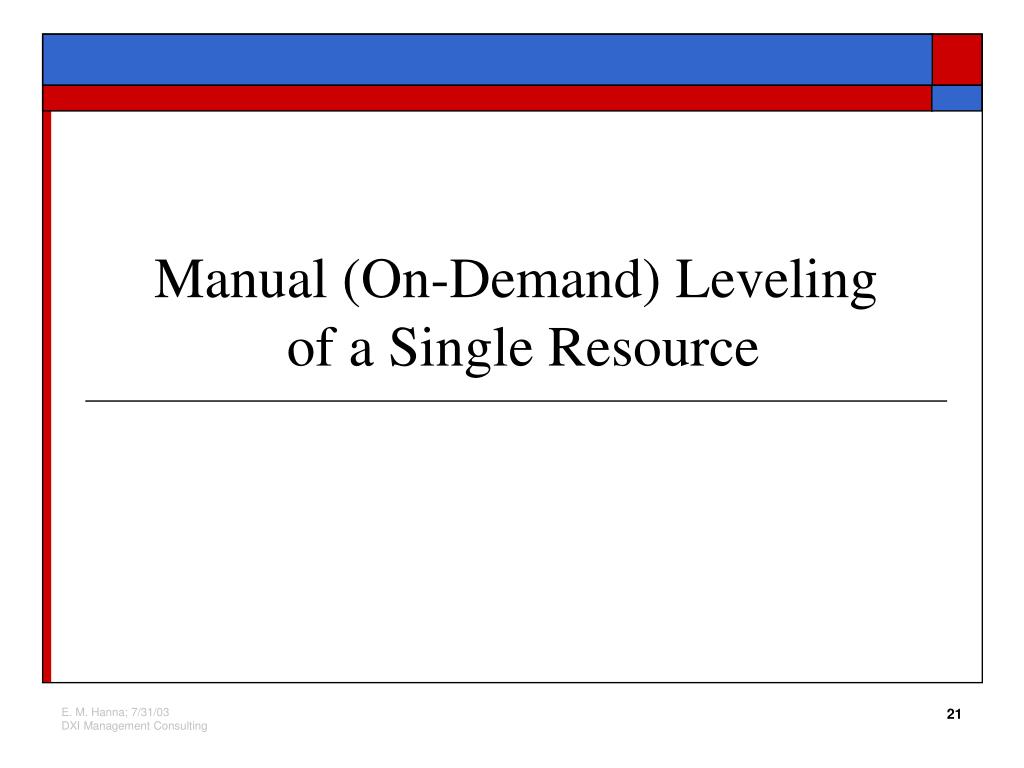 Manual (On-Demand) Leveling of a Single Resource

E. M. Hanna; 7/31/03
DXI Management Consulting

21